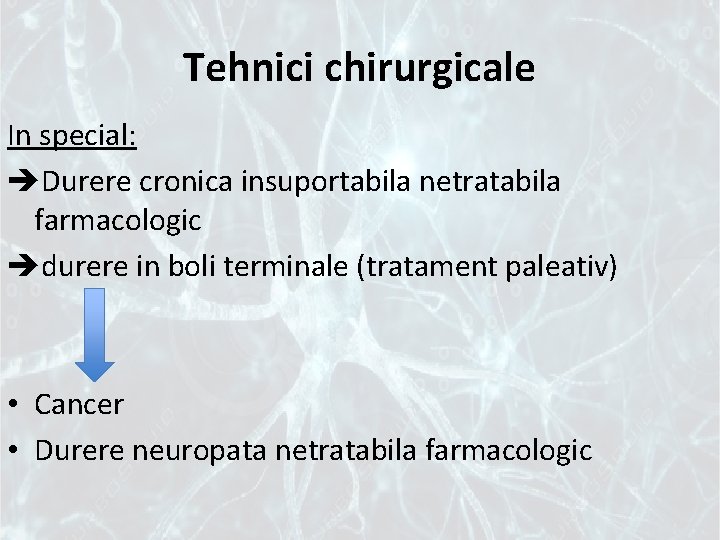 Tehnici chirurgicale

In special:

➔Durere cronica insuportabila netratabila farmacologic

➔durere in boli terminale (tratament paleativ)

• Cancer
• Durere neuropata netratabila farmacologic